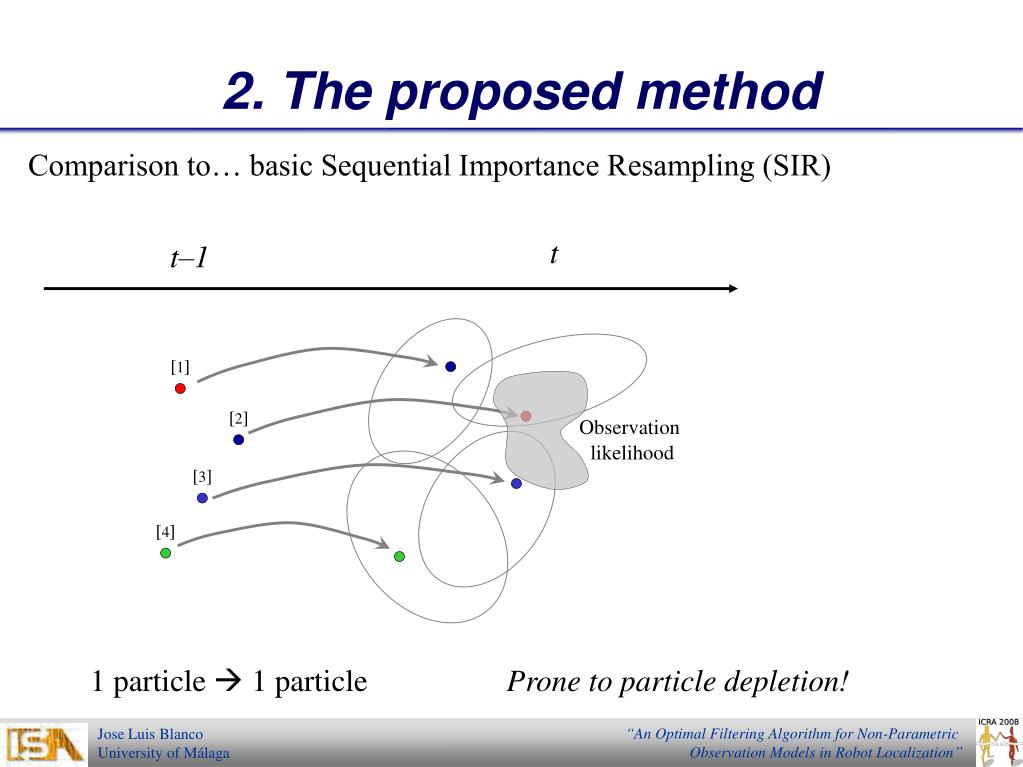 2. The proposed method

Comparison to… basic Sequential Importance Resampling (SIR)

t–1

t

[1]

[2]

[3]

[4]

Observation likelihood

1 particle → 1 particle

Prone to particle depletion!

ISA

Jose Luis Blanco
University of Málaga

"An Optimal Filtering Algorithm for Non-Parametric Observation Models in Robot Localization"

ICRA 2008